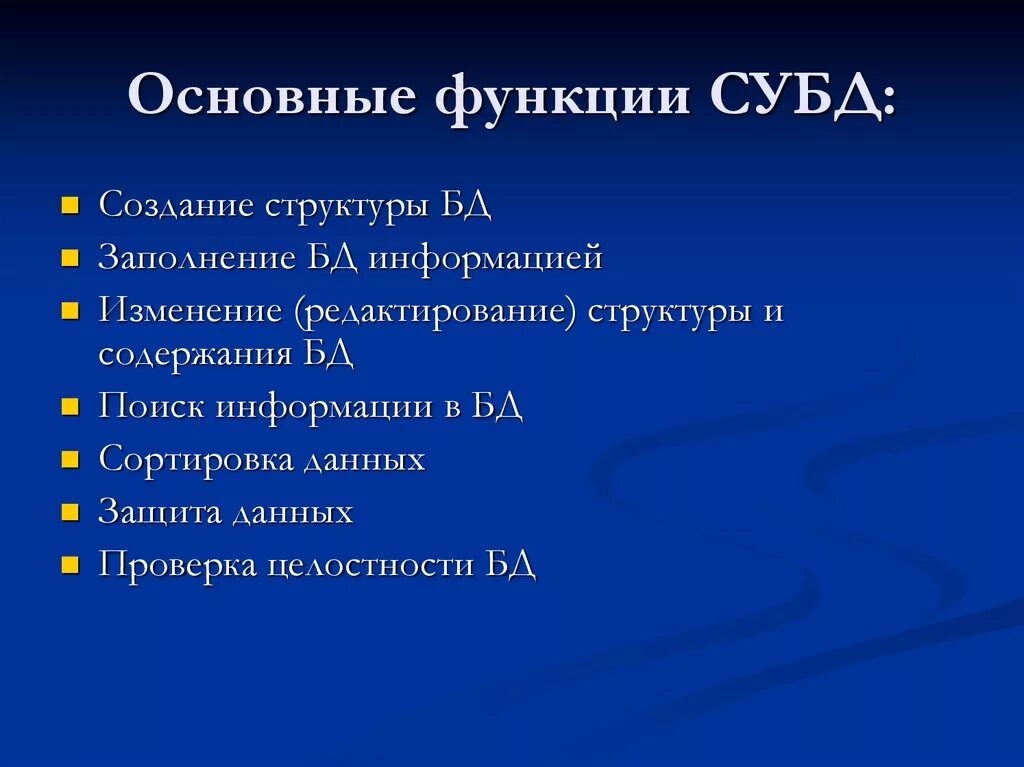 Основные функции СУБД:

- Создание структуры БД
- Заполнение БД информацией
- Изменение (редактирование) структуры и содержания БД
- Поиск информации в БД
- Сортировка данных
- Защита данных
- Проверка целостности БД